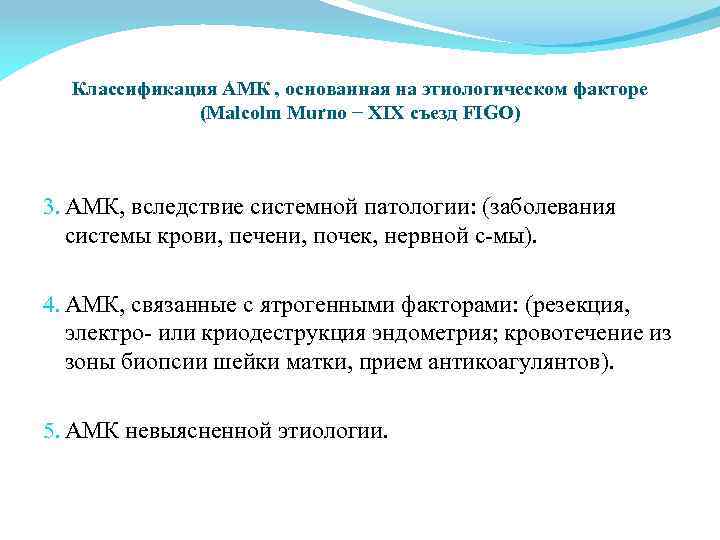 Классификация АМК , основанная на этиологическом факторе (Malcolm Murno − XIX съезд FIGO)

3. АМК, вследствие системной патологии: (заболевания системы крови, печени, почек, нервной с-мы).

4. АМК, связанные с ятрогенными факторами: (резекция, электро- или криодеструкция эндометрия; кровотечение из зоны биопсии шейки матки, прием антикоагулянтов).

5. АМК невыясненной этиологии.